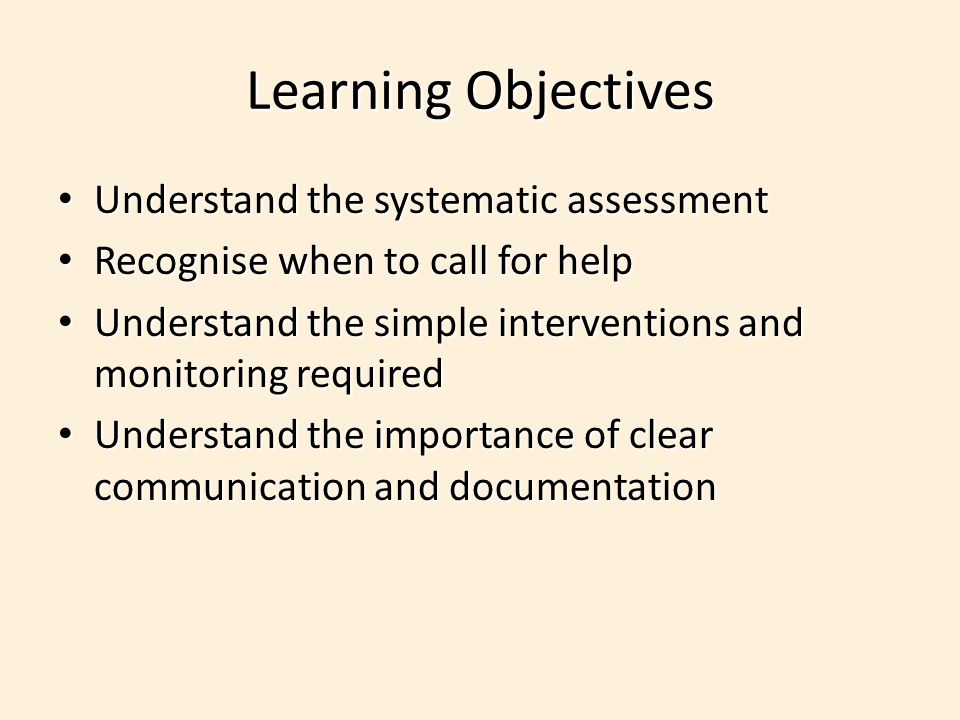 Learning Objectives

• Understand the systematic assessment
• Recognise when to call for help
• Understand the simple interventions and monitoring required
• Understand the importance of clear communication and documentation